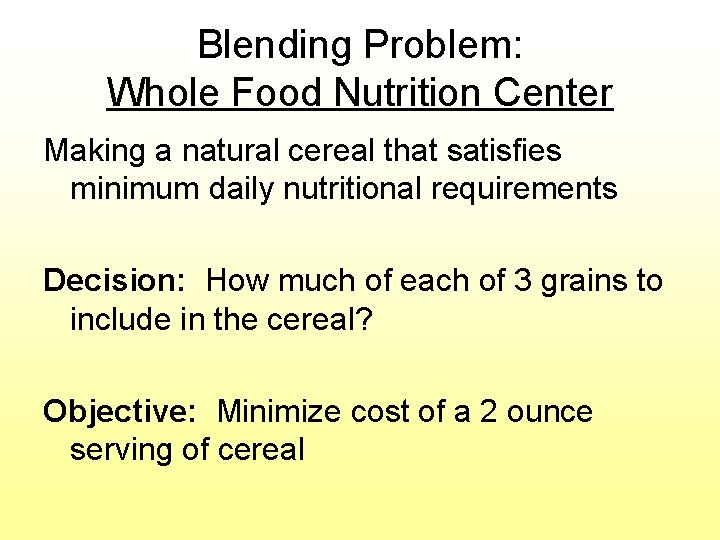 Blending Problem:
Whole Food Nutrition Center

Making a natural cereal that satisfies minimum daily nutritional requirements

Decision: How much of each of 3 grains to include in the cereal?

Objective: Minimize cost of a 2 ounce serving of cereal